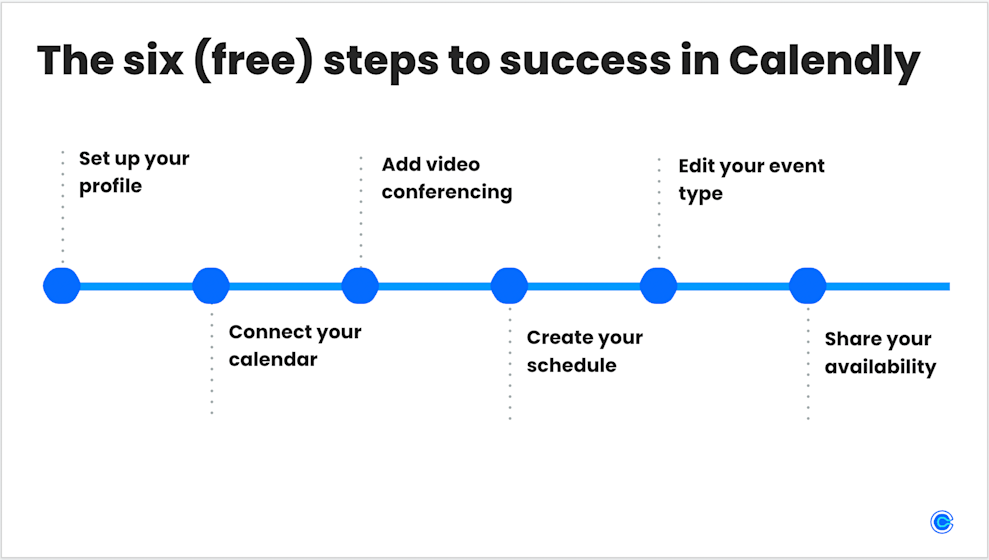 The six (free) steps to success in Calendly

Set up your profile

Connect your calendar

Add video conferencing

Create your schedule

Edit your event type

Share your availability